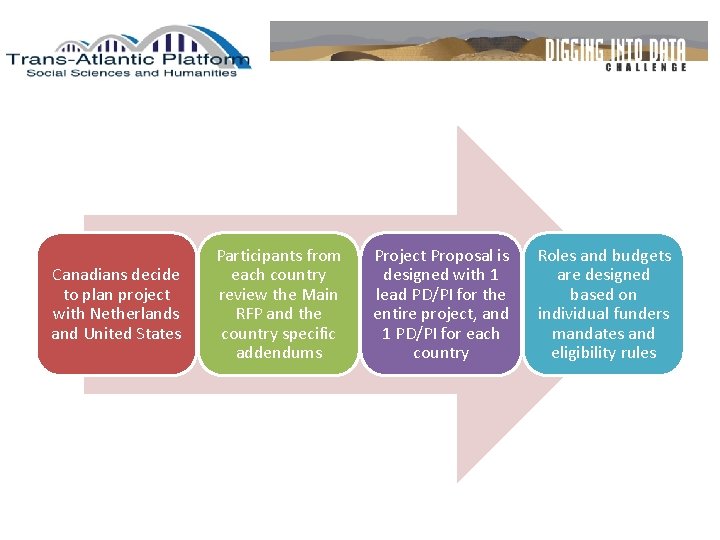 Trans-Atlantic Platform
Social Sciences and Humanities

DIGGING INTO DATA
CHALLENGE

Canadians decide to plan project with Netherlands and United States

Participants from each country review the Main RFP and the country specific addendums

Project Proposal is designed with 1 lead PD/PI for the entire project, and 1 PD/PI for each country

Roles and budgets are designed based on individual funders mandates and eligibility rules